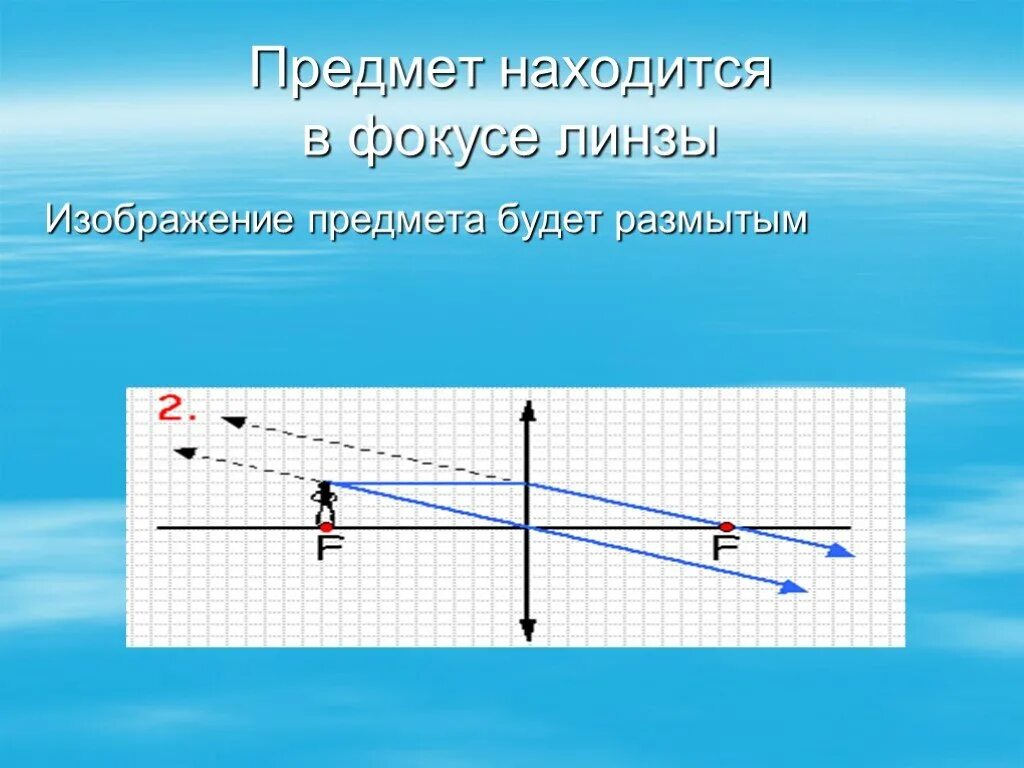 Предмет находится в фокусе линзы

Изображение предмета будет размытым

2.

F

F